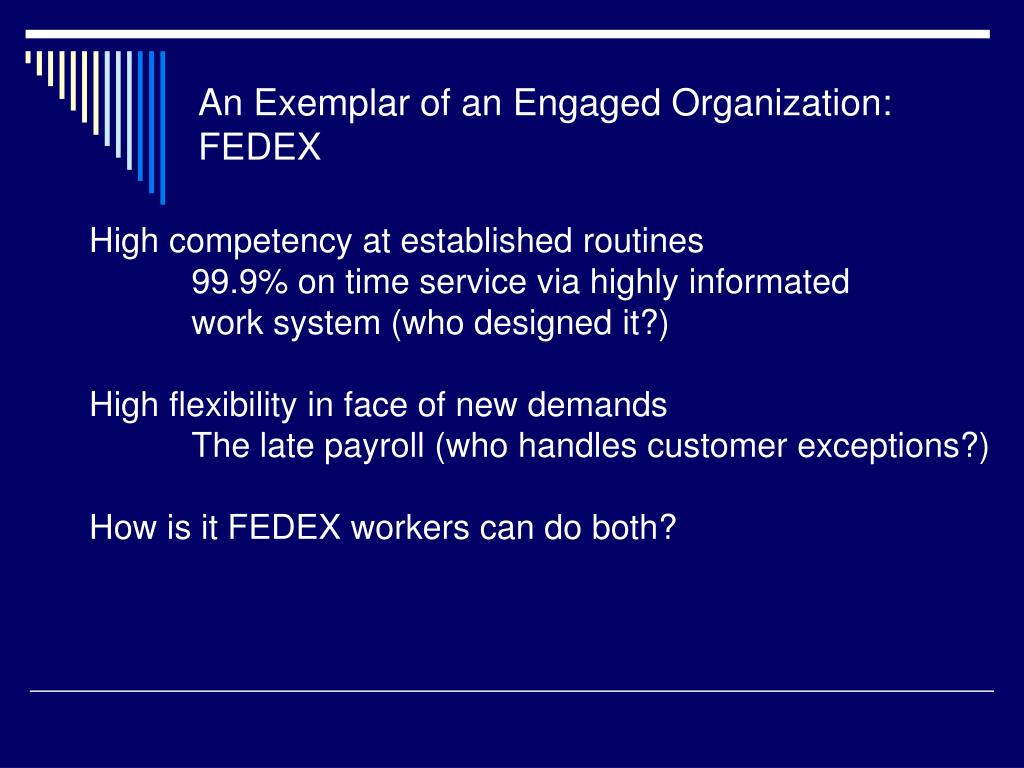 An Exemplar of an Engaged Organization: FEDEX

High competency at established routines
99.9% on time service via highly informated work system (who designed it?)

High flexibility in face of new demands
The late payroll (who handles customer exceptions?)

How is it FEDEX workers can do both?